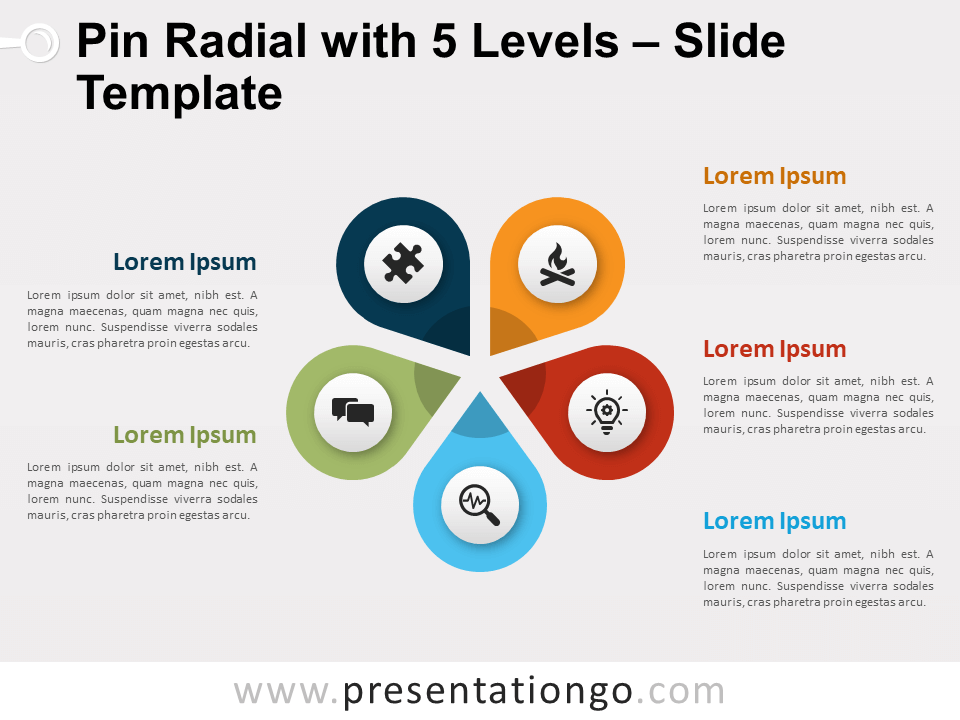 Pin Radial with 5 Levels – Slide Template

Lorem Ipsum

Lorem ipsum dolor sit amet, nibh est. A magna maecenas, quam magna nec quis, lorem nunc. Suspendisse viverra sodales mauris, cras pharetra proin egestas arcu.

Lorem Ipsum

Lorem ipsum dolor sit amet, nibh est. A magna maecenas, quam magna nec quis, lorem nunc. Suspendisse viverra sodales mauris, cras pharetra proin egestas arcu.

Lorem Ipsum

Lorem ipsum dolor sit amet, nibh est. A magna maecenas, quam magna nec quis, lorem nunc. Suspendisse viverra sodales mauris, cras pharetra proin egestas arcu.

Lorem Ipsum

Lorem ipsum dolor sit amet, nibh est. A magna maecenas, quam magna nec quis, lorem nunc. Suspendisse viverra sodales mauris, cras pharetra proin egestas arcu.

Lorem Ipsum

Lorem ipsum dolor sit amet, nibh est. A magna maecenas, quam magna nec quis, lorem nunc. Suspendisse viverra sodales mauris, cras pharetra proin egestas arcu.

www.presentationgo.com